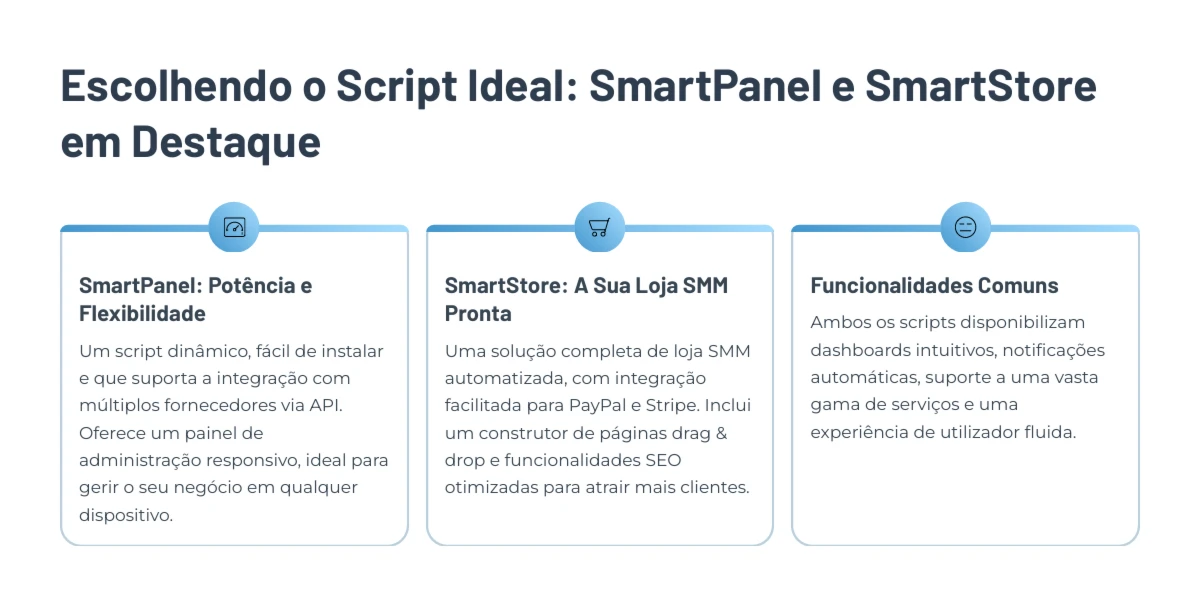 Escolhendo o Script Ideal: SmartPanel e SmartStore em Destaque

SmartPanel: Potência e Flexibilidade

Um script dinâmico, fácil de instalar e que suporta a integração com múltiplos fornecedores via API. Oferece um painel de administração responsivo, ideal para gerir o seu negócio em qualquer dispositivo.

SmartStore: A Sua Loja SMM Pronta

Uma solução completa de loja SMM automatizada, com integração facilitada para PayPal e Stripe. Inclui um construtor de páginas drag & drop e funcionalidades SEO otimizadas para atrair mais clientes.

Funcionalidades Comuns

Ambos os scripts disponibilizam dashboards intuitivos, notificações automáticas, suporte a uma vasta gama de serviços e uma experiência de utilizador fluida.